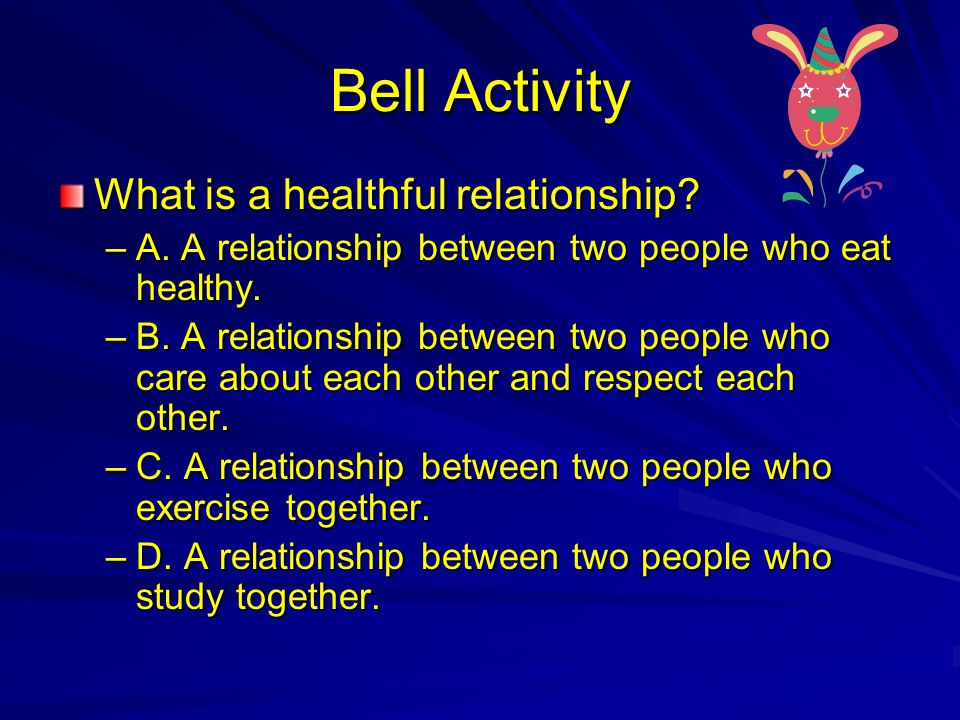 Bell Activity

What is a healthful relationship?

– A. A relationship between two people who eat healthy.

– B. A relationship between two people who care about each other and respect each other.

– C. A relationship between two people who exercise together.

– D. A relationship between two people who study together.